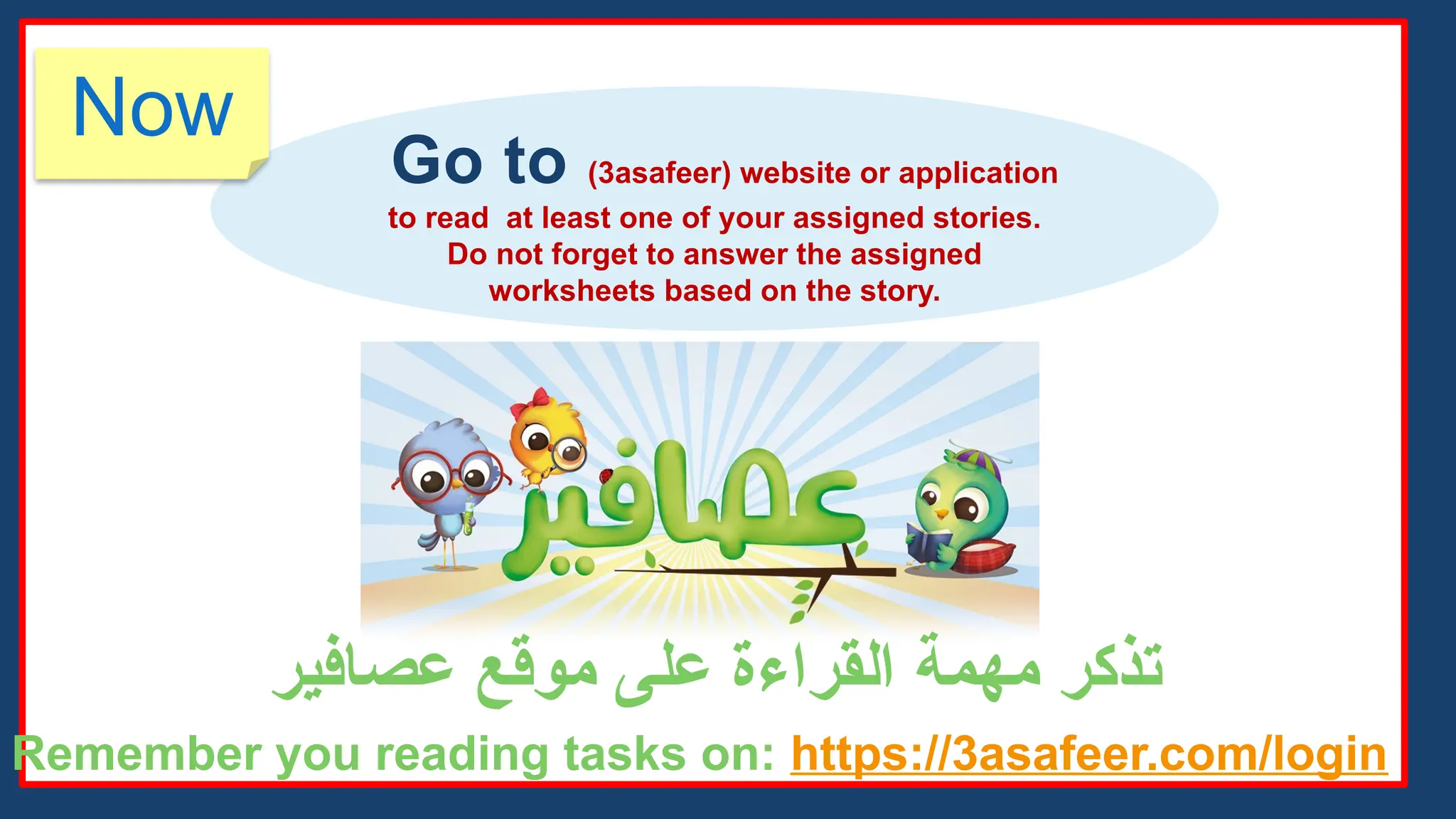 Now

Go to (3asafeer) website or application to read at least one of your assigned stories. Do not forget to answer the assigned worksheets based on the story.

عصافير

تذكر مهمة القراءة على موقع عصافير

Remember you reading tasks on: https://3asafeer.com/login